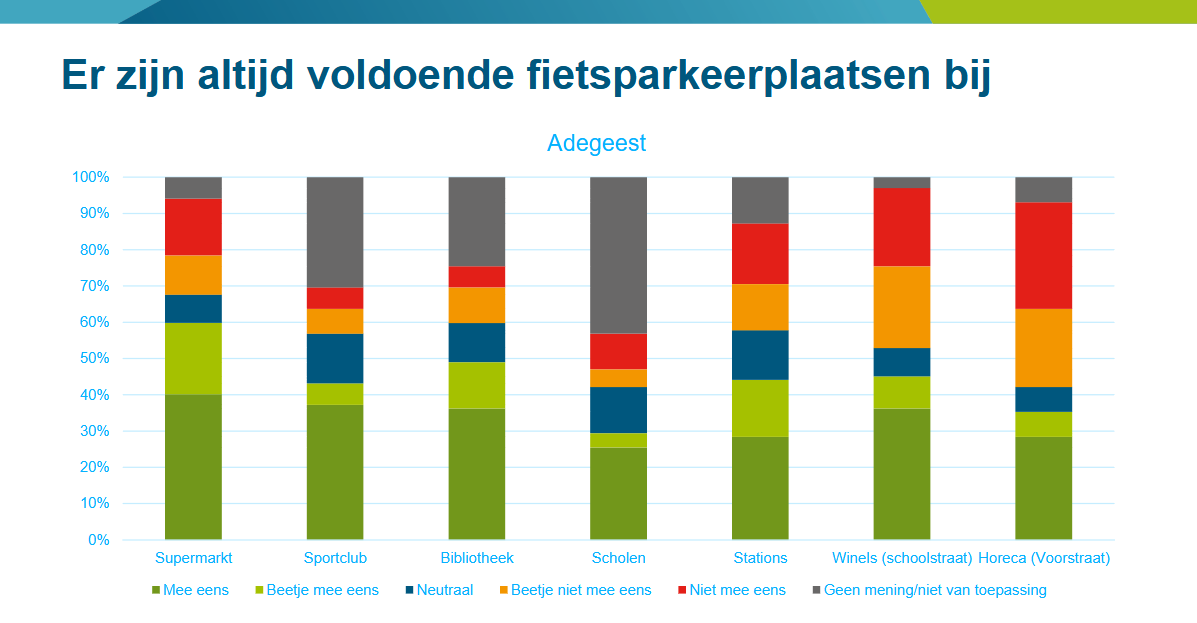 Er zijn altijd voldoende fietsparkeerplaatsen bij

Adegeest

100%
90%
80%
70%
60%
50%
40%
30%
20%
10%
0%

Supermarkt
Sportclub
Bibliotheek
Scholen
Stations
Winels (schoolstraat)
Horeca (Voorstraat)

Mee eens
Beetje mee eens
Neutraal
Beetje niet mee eens
Niet mee eens
Geen mening/niet van toepassing